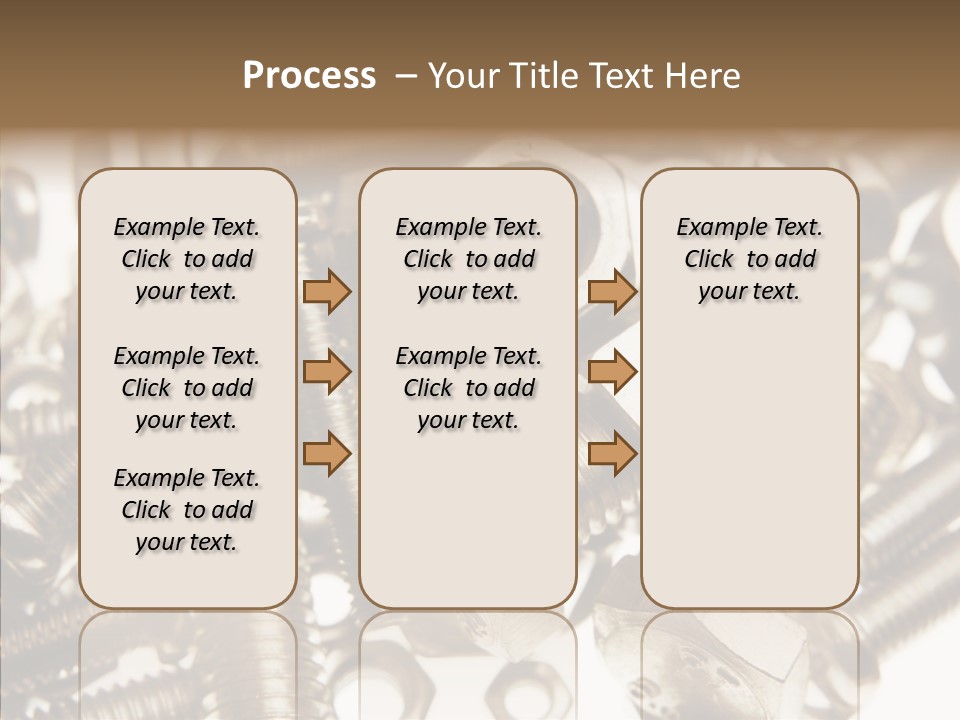 Process – Your Title Text Here

Example Text. Click to add your text.

Example Text. Click to add your text.

Example Text. Click to add your text.

Example Text. Click to add your text.

Example Text. Click to add your text.

Example Text. Click to add your text.